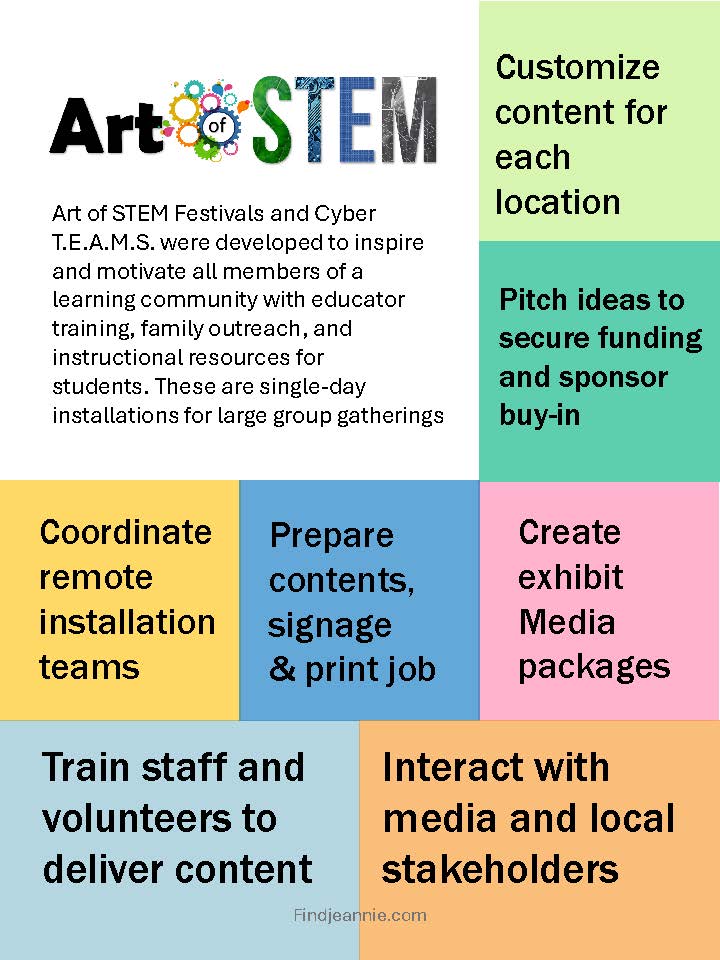 Art of STEM

Art of STEM Festivals and Cyber T.E.A.M.S. were developed to inspire and motivate all members of a learning community with educator training, family outreach, and instructional resources for students. These are single-day installations for large group gatherings

Customize content for each location

Pitch ideas to secure funding and sponsor buy-in

Coordinate remote installation teams

Prepare contents, signage & print job

Create exhibit Media packages

Train staff and volunteers to deliver content

Interact with media and local stakeholders

Findjeannie.com